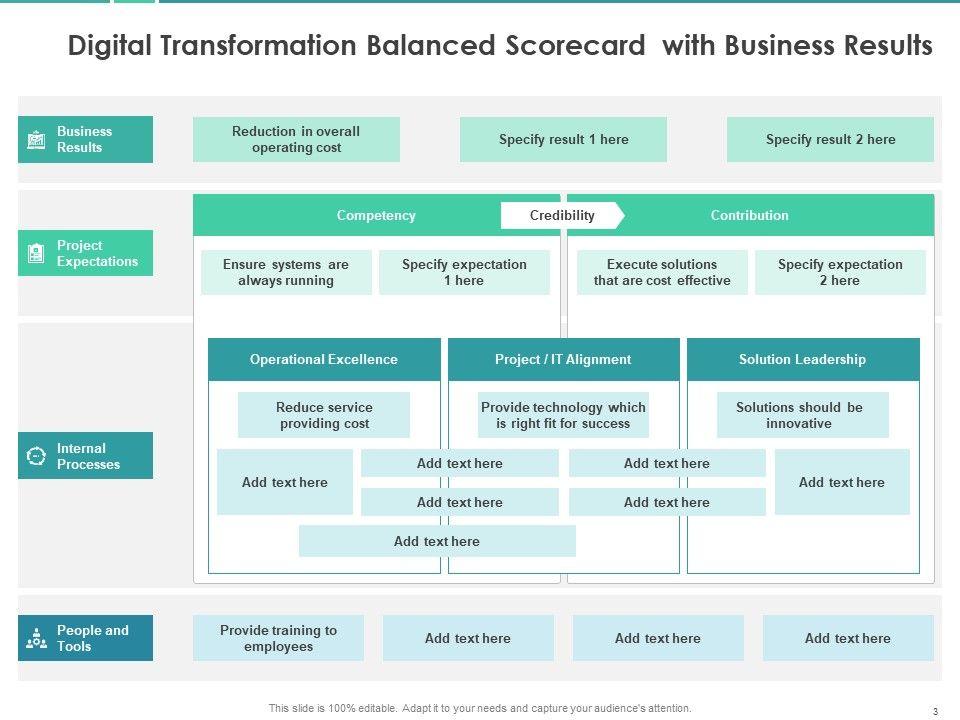 Digital Transformation Balanced Scorecard with Business Results

Business Results

Reduction in overall operating cost

Specify result 1 here

Specify result 2 here

Project Expectations

Competency

Credibility

Contribution

Ensure systems are always running

Specify expectation 1 here

Execute solutions that are cost effective

Specify expectation 2 here

Internal Processes

Operational Excellence

Project / IT Alignment

Solution Leadership

Reduce service providing cost

Provide technology which is right fit for success

Solutions should be innovative

Add text here

Add text here

Add text here

Add text here

Add text here

Add text here

Add text here

People and Tools

Provide training to employees

Add text here

Add text here

Add text here

This slide is 100% editable. Adapt it to your needs and capture your audience's attention.

3